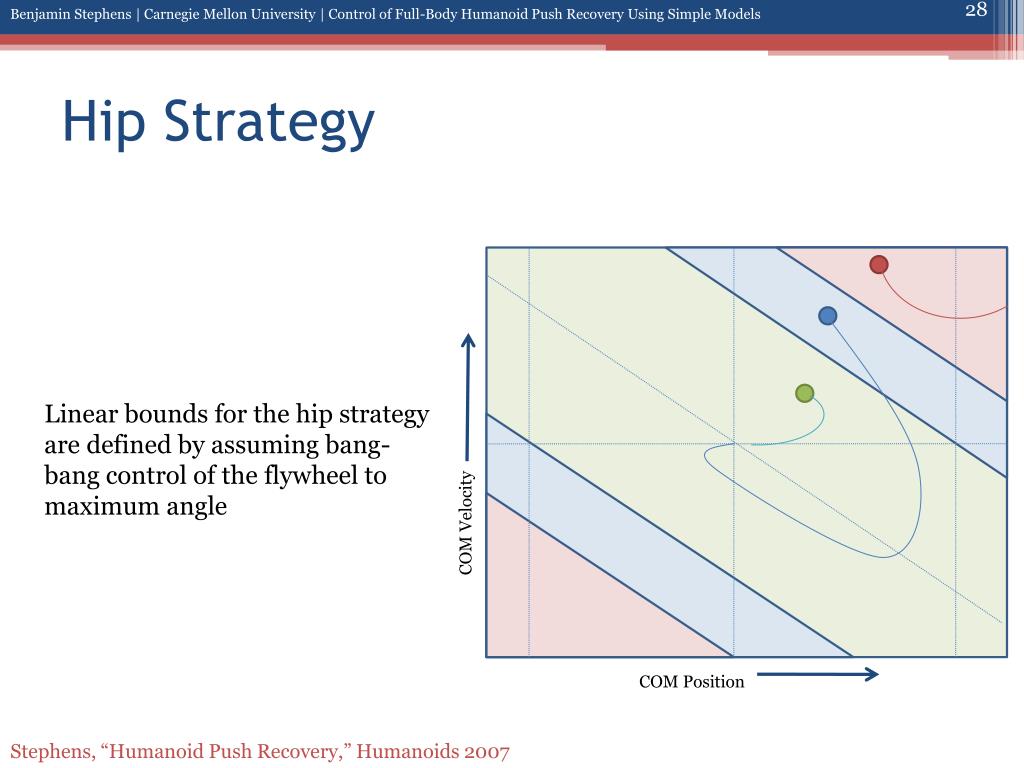 Benjamin Stephens | Carnegie Mellon University | Control of Full-Body Humanoid Push Recovery Using Simple Models

28

Hip Strategy

Linear bounds for the hip strategy are defined by assuming bang-bang control of the flywheel to maximum angle

COM Velocity

COM Position

Stephens, “Humanoid Push Recovery,” Humanoids 2007